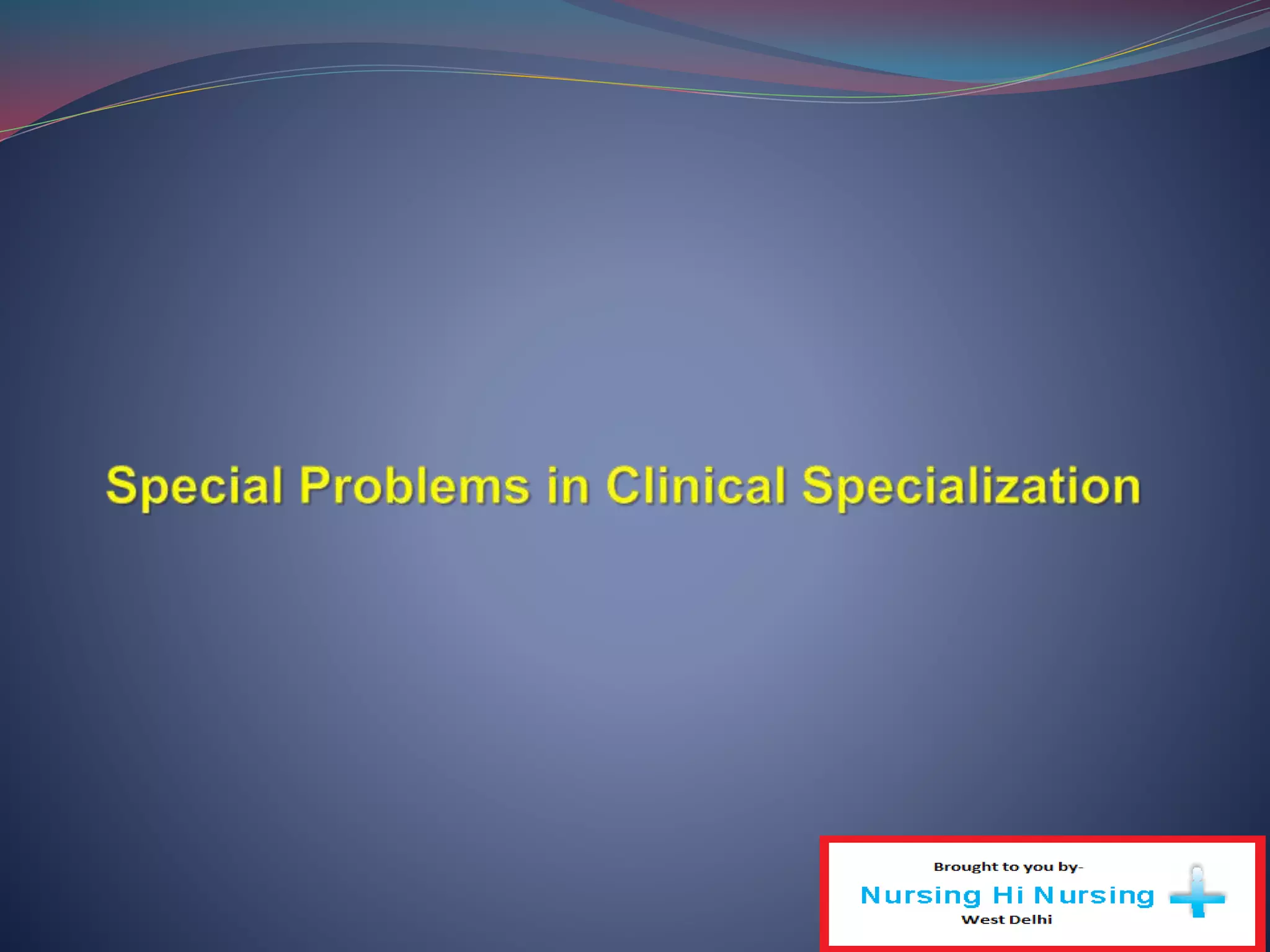 Special Problems in Clinical Specialization

Brought to you by-

Nursing Hi Nursing

West Delhi